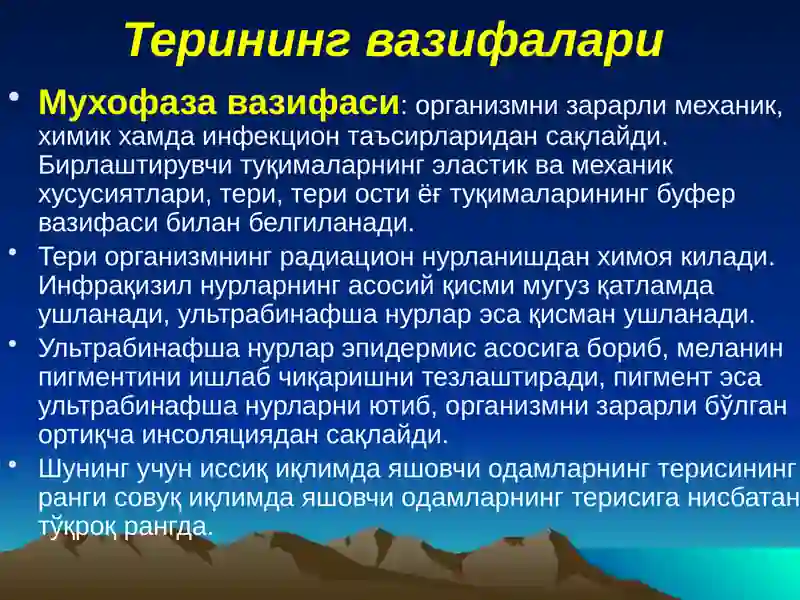 Терининг вазифалари

• Мухофаза вазифаси: организмни зарарли механик, химик хамда инфекцион таъсирларидан сақлайди. Бирлаштирувчи туқималарнинг эластик ва механик хусусиятлари, тери, тери ости ёғ туқималарининг буфер вазифаси билан белгиланади.

• Тери организмнинг радиацион нурланишдан химоя килади. Инфрақизил нурларнинг асосий қисми мугуз қатламда ушланади, ультрабинафша нурлар эса қисман ушланади.

• Ультрабинафша нурлар эпидермис асосига бориб, меланин пигментини ишлаб чиқаришни тезлаштиради, пигмент эса ультрабинафша нурларни ютиб, организмни зарарли бўлган ортиқча инсоляциядан сақлайди.

• Шунинг учун иссиқ иқлимда яшовчи одамларнинг терисининг ранги совуқ иқлимда яшовчи одамларнинг терисига нисбатан тўқроқ рангда.